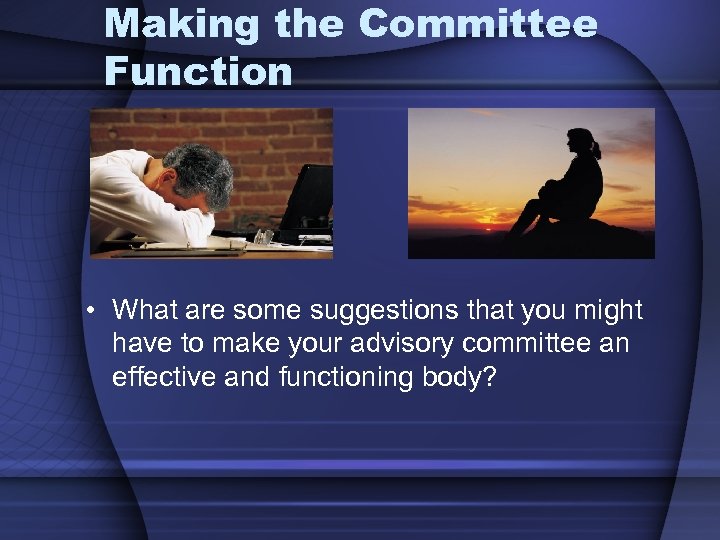 Making the Committee Function

• What are some suggestions that you might have to make your advisory committee an effective and functioning body?